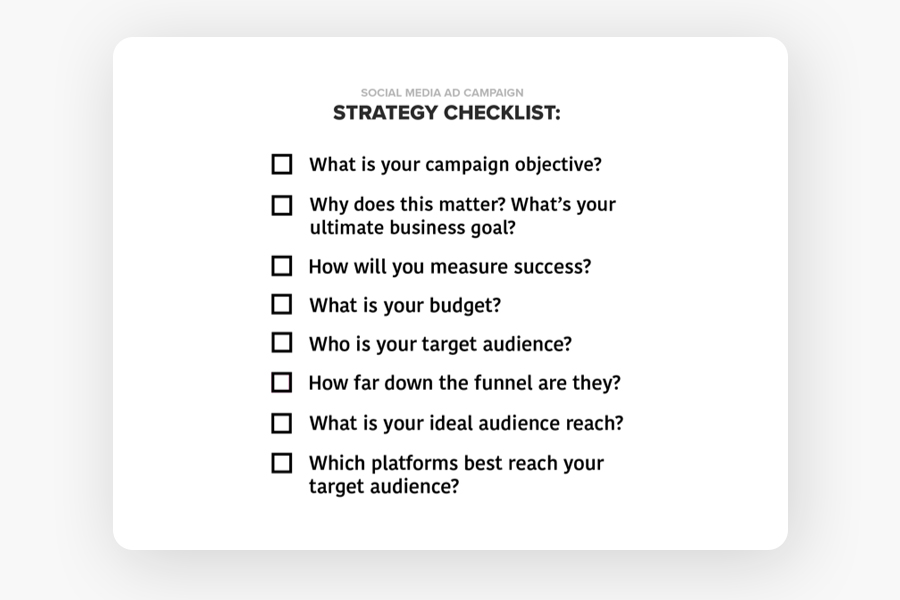 SOCIAL MEDIA AD CAMPAIGN
STRATEGY CHECKLIST:

☐ What is your campaign objective?

☐ Why does this matter? What's your ultimate business goal?

☐ How will you measure success?

☐ What is your budget?

☐ Who is your target audience?

☐ How far down the funnel are they?

☐ What is your ideal audience reach?

☐ Which platforms best reach your target audience?